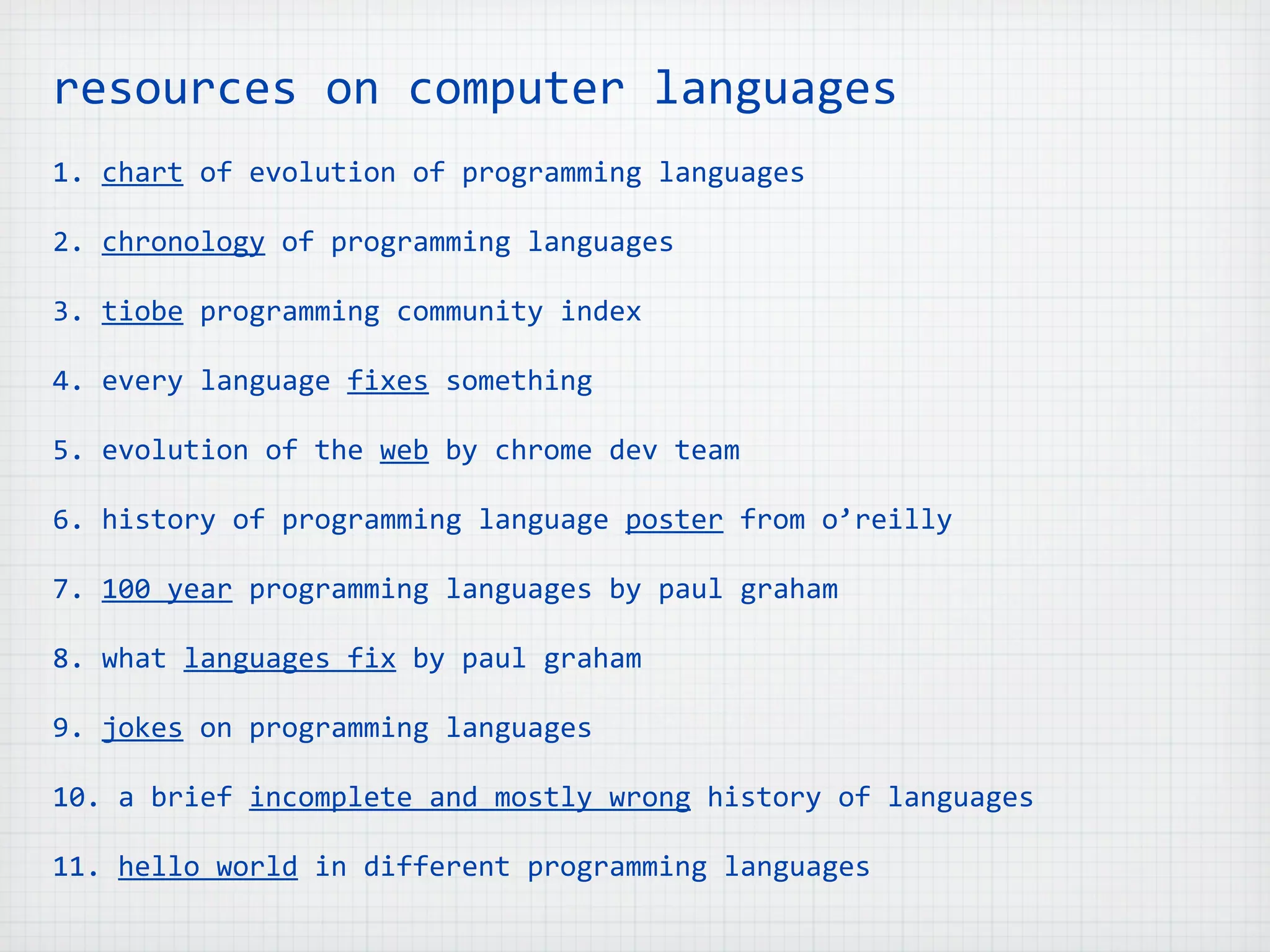 resources on computer languages

1. chart of evolution of programming languages

2. chronology of programming languages

3. tiobe programming community index

4. every language fixes something

5. evolution of the web by chrome dev team

6. history of programming language poster from o’reilly

7. 100 year programming languages by paul graham

8. what languages fix by paul graham

9. jokes on programming languages

10. a brief incomplete and mostly wrong history of languages

11. hello world in different programming languages